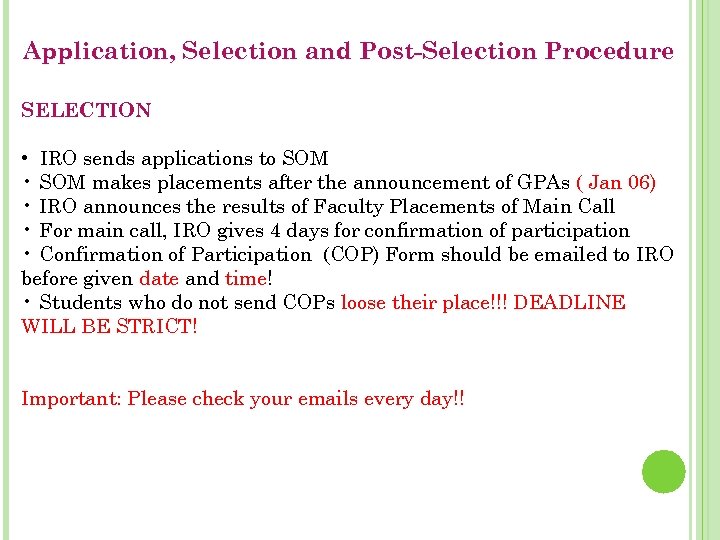 Application, Selection and Post-Selection Procedure

SELECTION

• IRO sends applications to SOM
• SOM makes placements after the announcement of GPAs ( Jan 06)
• IRO announces the results of Faculty Placements of Main Call
• For main call, IRO gives 4 days for confirmation of participation
• Confirmation of Participation (COP) Form should be emailed to IRO before given date and time!
• Students who do not send COPs loose their place!!! DEADLINE WILL BE STRICT!

Important: Please check your emails every day!!